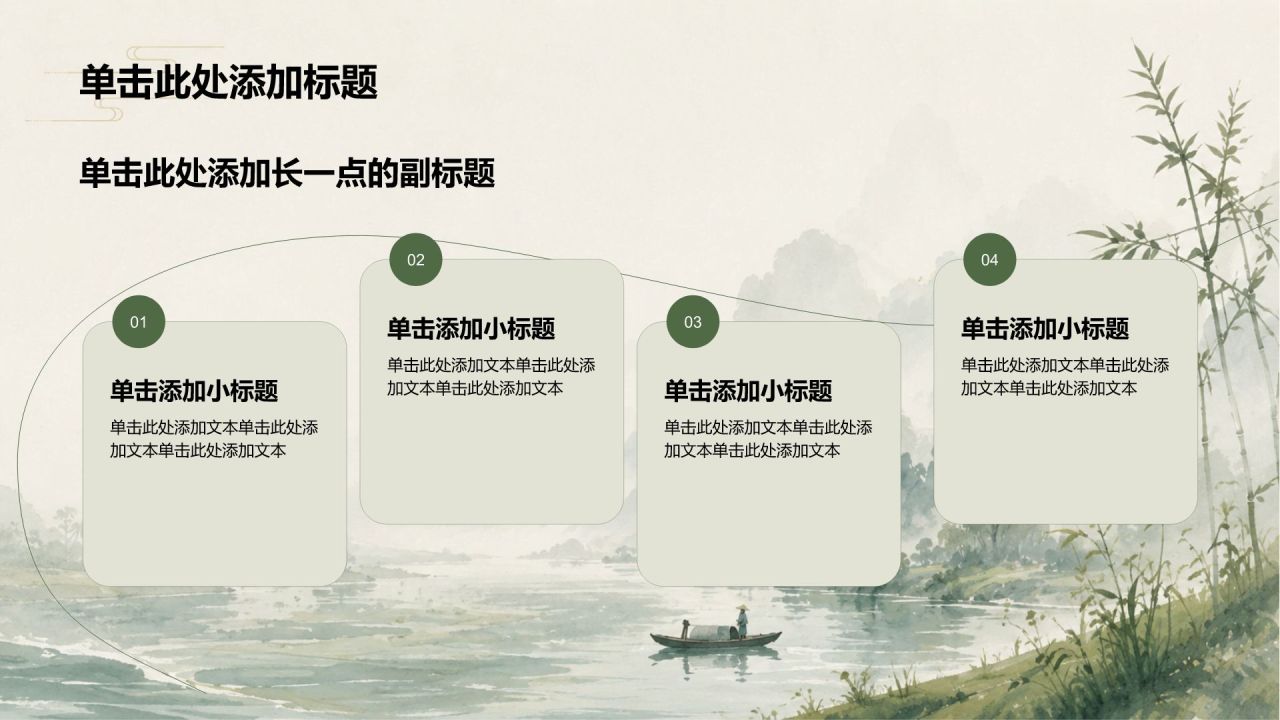 单击此处添加标题

单击此处添加长一点的副标题

01

单击添加小标题

单击此处添加文本单击此处添加文本单击此处添加文本

02

单击添加小标题

单击此处添加文本单击此处添加文本单击此处添加文本

03

单击添加小标题

单击此处添加文本单击此处添加文本单击此处添加文本

04

单击添加小标题

单击此处添加文本单击此处添加文本单击此处添加文本